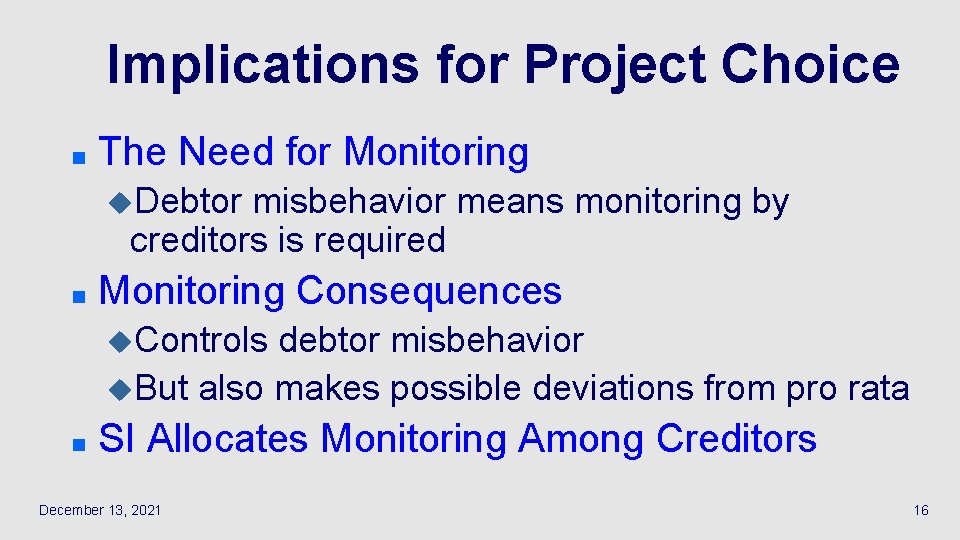 Implications for Project Choice

- The Need for Monitoring
  - Debtor misbehavior means monitoring by creditors is required
- Monitoring Consequences
  - Controls debtor misbehavior
  - But also makes possible deviations from pro rata
- SI Allocates Monitoring Among Creditors

December 13, 2021

16